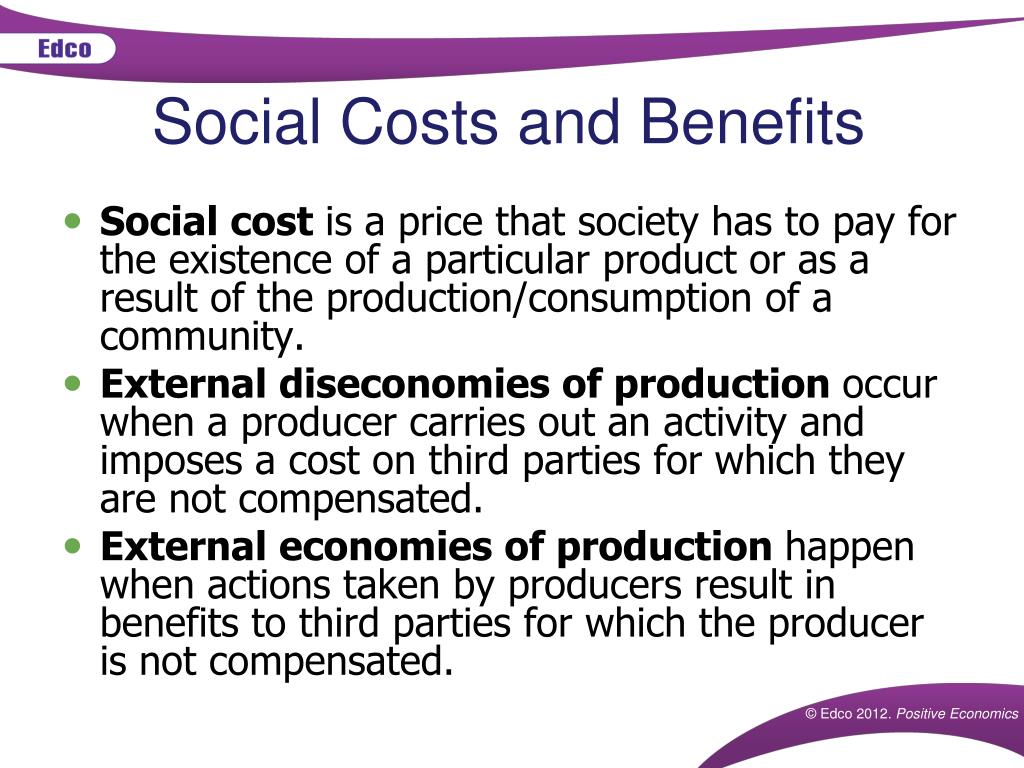 Edco

Social Costs and Benefits

• Social cost is a price that society has to pay for the existence of a particular product or as a result of the production/consumption of a community.
• External diseconomies of production occur when a producer carries out an activity and imposes a cost on third parties for which they are not compensated.
• External economies of production happen when actions taken by producers result in benefits to third parties for which the producer is not compensated.

© Edco 2012. Positive Economics